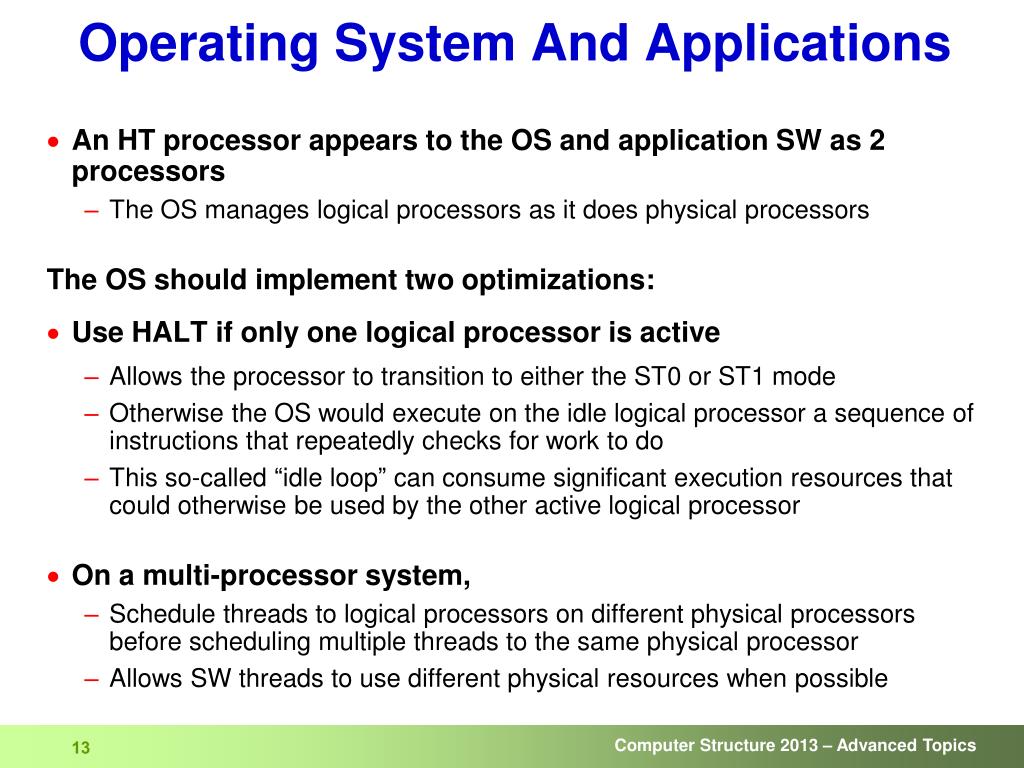 Operating System And Applications

• An HT processor appears to the OS and application SW as 2 processors
– The OS manages logical processors as it does physical processors

The OS should implement two optimizations:

• Use HALT if only one logical processor is active
– Allows the processor to transition to either the ST0 or ST1 mode
– Otherwise the OS would execute on the idle logical processor a sequence of instructions that repeatedly checks for work to do
– This so-called “idle loop” can consume significant execution resources that could otherwise be used by the other active logical processor

• On a multi-processor system,
– Schedule threads to logical processors on different physical processors before scheduling multiple threads to the same physical processor
– Allows SW threads to use different physical resources when possible

13

Computer Structure 2013 – Advanced Topics